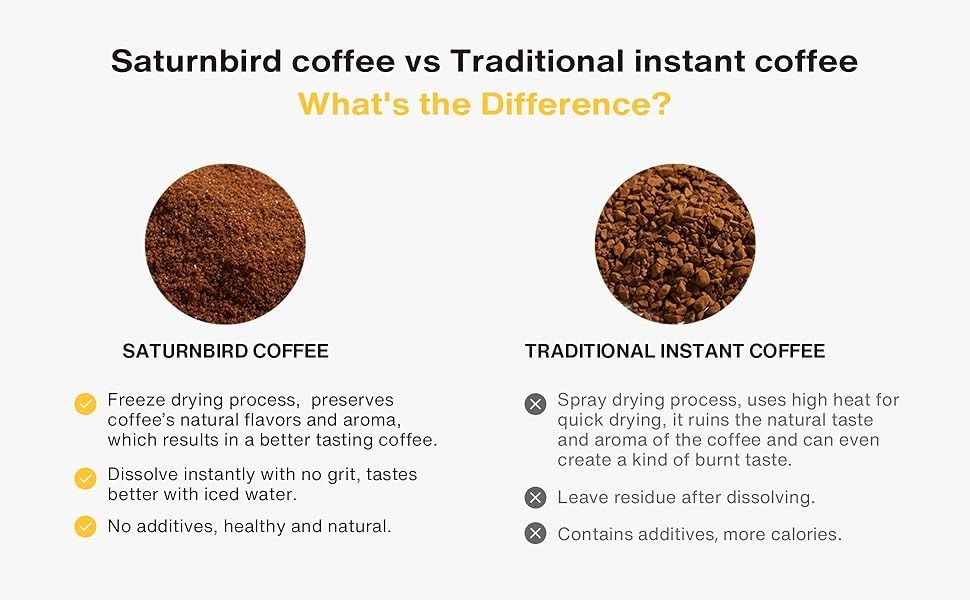 Saturnbird coffee vs Traditional instant coffee
What's the Difference?

SATURNBIRD COFFEE

Freeze drying process, preserves coffee's natural flavors and aroma, which results in a better tasting coffee.

Dissolve instantly with no grit, tastes better with iced water.

No additives, healthy and natural.

TRADITIONAL INSTANT COFFEE

Spray drying process, uses high heat for quick drying, it ruins the natural taste and aroma of the coffee and can even create a kind of burnt taste.

Leave residue after dissolving.

Contains additives, more calories.